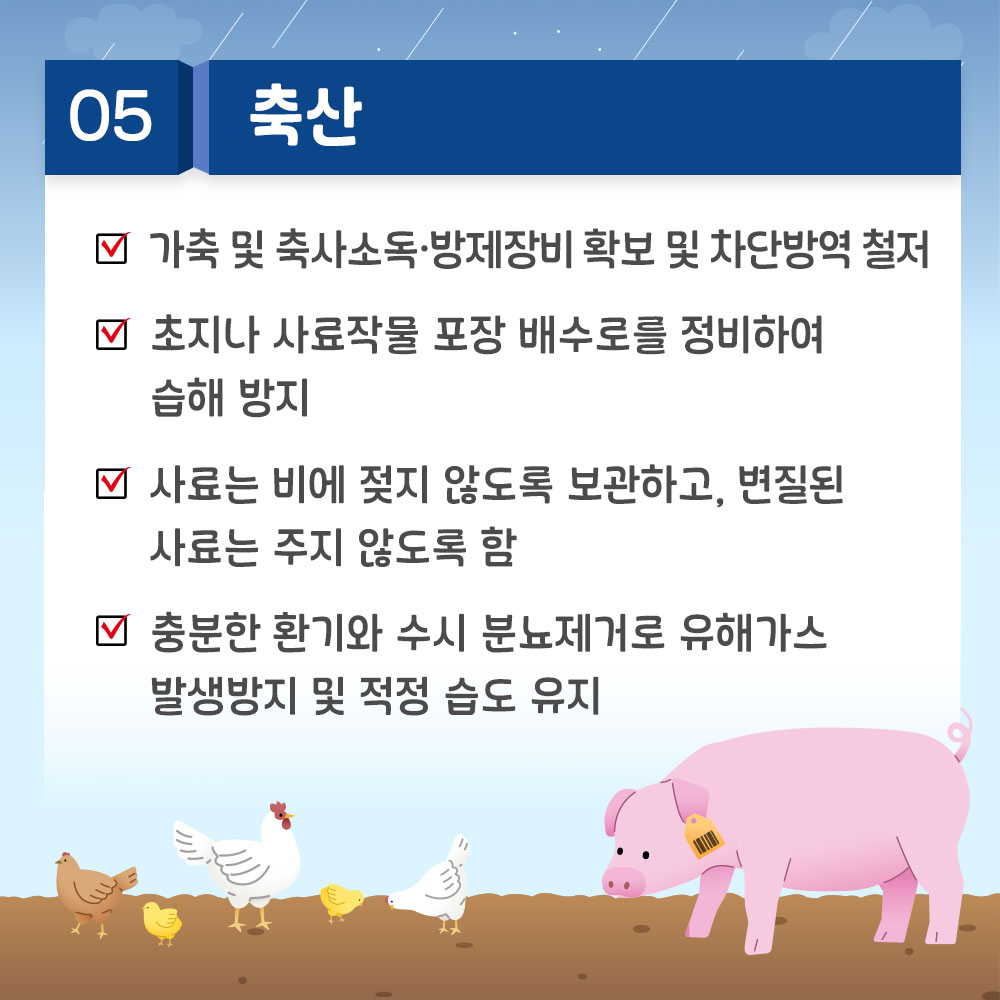 05 축산

가축 및 축사소독·방제장비 확보 및 차단방역 철저

초지나 사료작물 포장 배수로를 정비하여 습해 방지

사료는 비에 젖지 않도록 보관하고, 변질된 사료는 주지 않도록 함

충분한 환기와 수시 분뇨제거로 유해가스 발생방지 및 적정 습도 유지